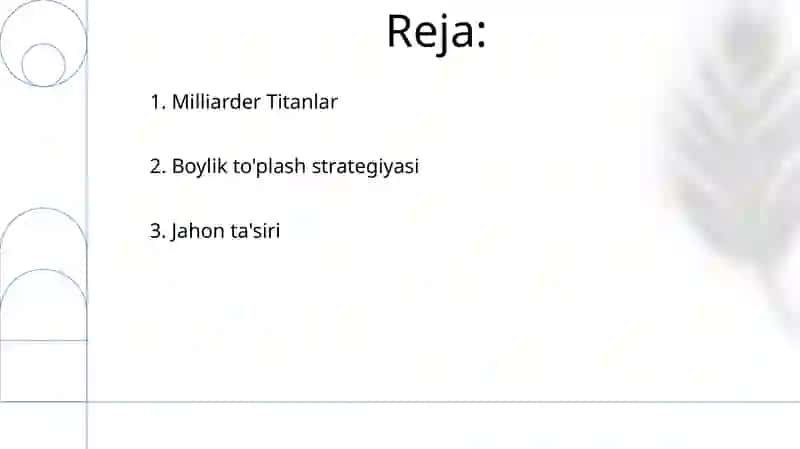 Reja:

1. Milliarder Titanlar

2. Boylik to'plash strategiyasi

3. Jahon ta'siri